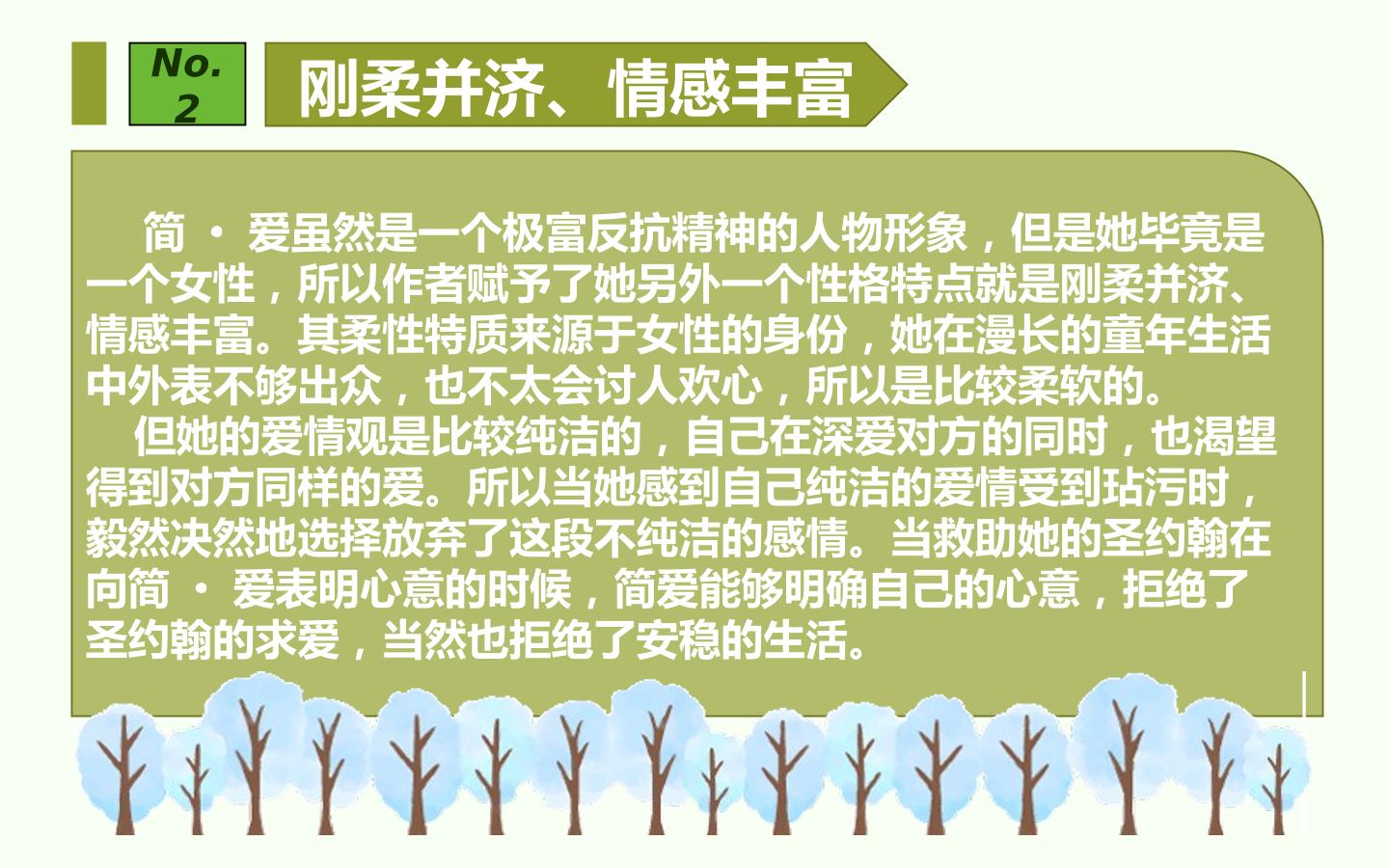 No. 2

刚柔并济、情感丰富

简 · 爱虽然是一个极富反抗精神的人物形象，但是她毕竟是一个女性，所以作者赋予了她另外一个性格特点就是刚柔并济、情感丰富。其柔性特质来源于女性的身份，她在漫长的童年生活中外表不够出众，也不太会讨人欢心，所以是比较柔软的。

但她的爱情观是比较纯洁的，自己在深爱对方的同时，也渴望得到对方同样的爱。所以当她感到自己纯洁的爱情受到玷污时，毅然决然地选择放弃了这段不纯洁的感情。当救助她的圣约翰在向简 · 爱表明心意的时候，简爱能够明确自己的心意，拒绝了圣约翰的求爱，当然也拒绝了安稳的生活。